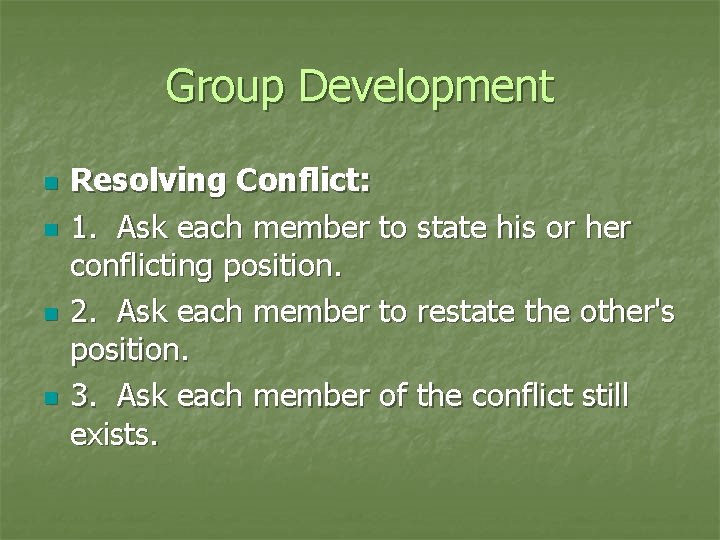 Group Development

Resolving Conflict:

1. Ask each member to state his or her conflicting position.

2. Ask each member to restate the other's position.

3. Ask each member of the conflict still exists.